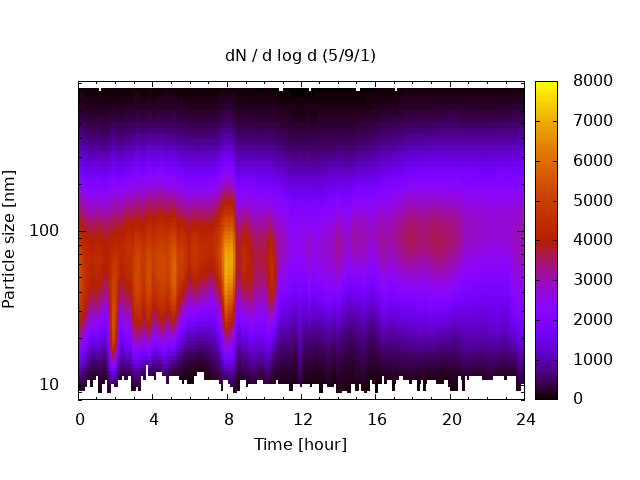 dN / d log d (5/9/1)

Particle size [nm]

100

10

0 4 8 12 16 20 24

Time [hour]

8000
7000
6000
5000
4000
3000
2000
1000
0